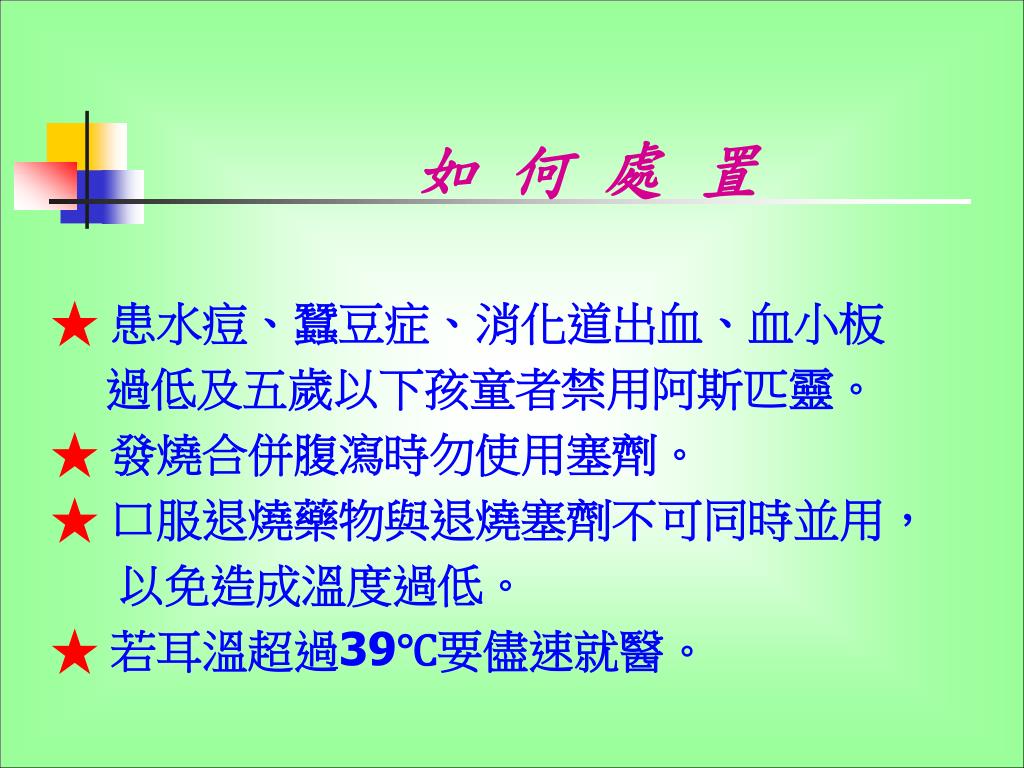 如 何 處 置

★ 患水痘、蠶豆症、消化道出血、血小板過低及五歲以下孩童者禁用阿斯匹靈。

★ 發燒合併腹瀉時勿使用塞劑。

★ 口服退燒藥物與退燒塞劑不可同時並用，以免造成溫度過低。

★ 若耳溫超過39℃要儘速就醫。